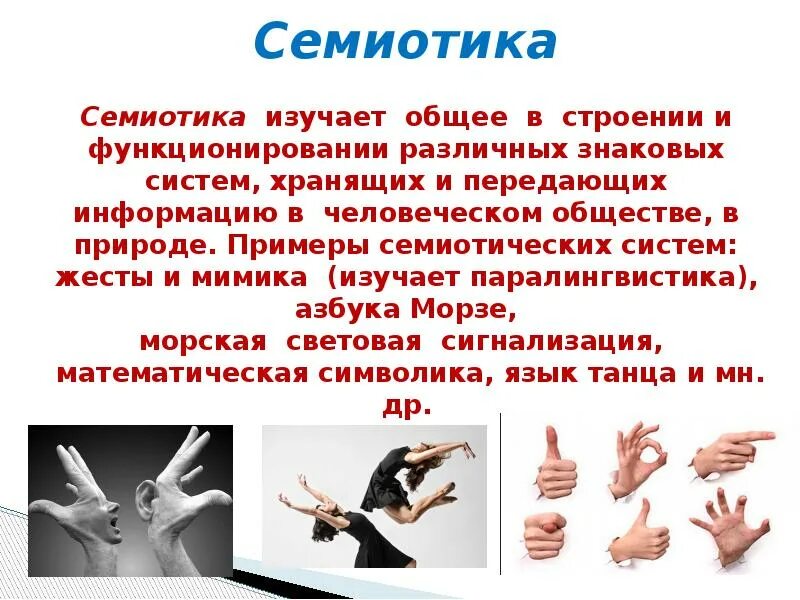 Семиотика

Семиотика изучает общее в строении и функционировании различных знаковых систем, хранящих и передающих информацию в человеческом обществе, в природе. Примеры семиотических систем: жесты и мимика (изучает паралингвистика), азбука Морзе, морская световая сигнализация, математическая символика, язык танца и мн. др.